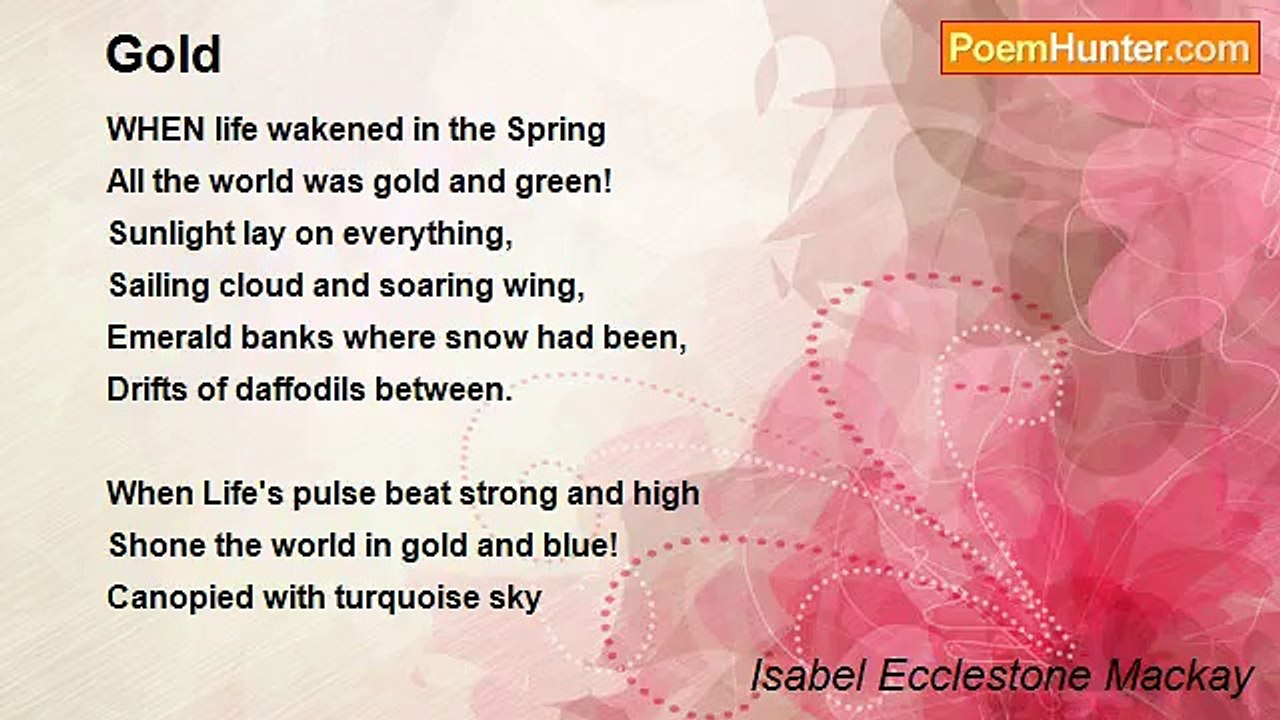 Gold

PoemHunter.com

WHEN life wakened in the Spring
All the world was gold and green!
Sunlight lay on everything,
Sailing cloud and soaring wing,
Emerald banks where snow had been,
Drifts of daffodils between.

When Life's pulse beat strong and high
Shone the world in gold and blue!
Canopied with turquoise sky

Isabel Ecclestone Mackay